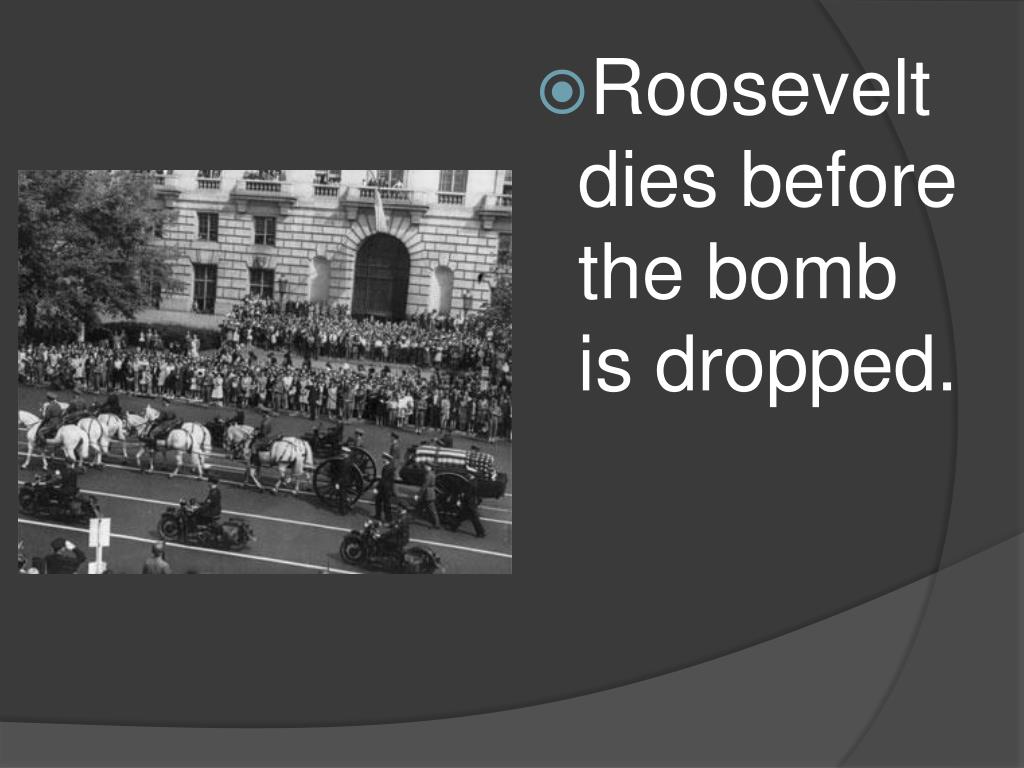 Roosevelt dies before the bomb is dropped.